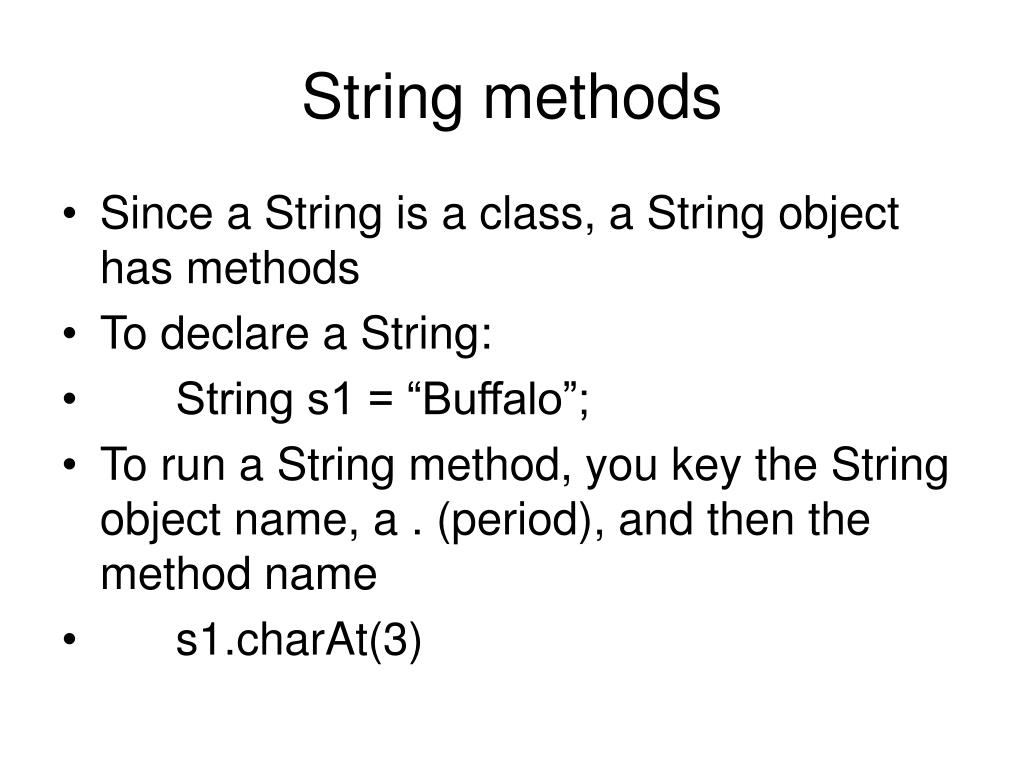 String methods

• Since a String is a class, a String object has methods
• To declare a String:
• String s1 = “Buffalo”;
• To run a String method, you key the String object name, a . (period), and then the method name
• s1.charAt(3)